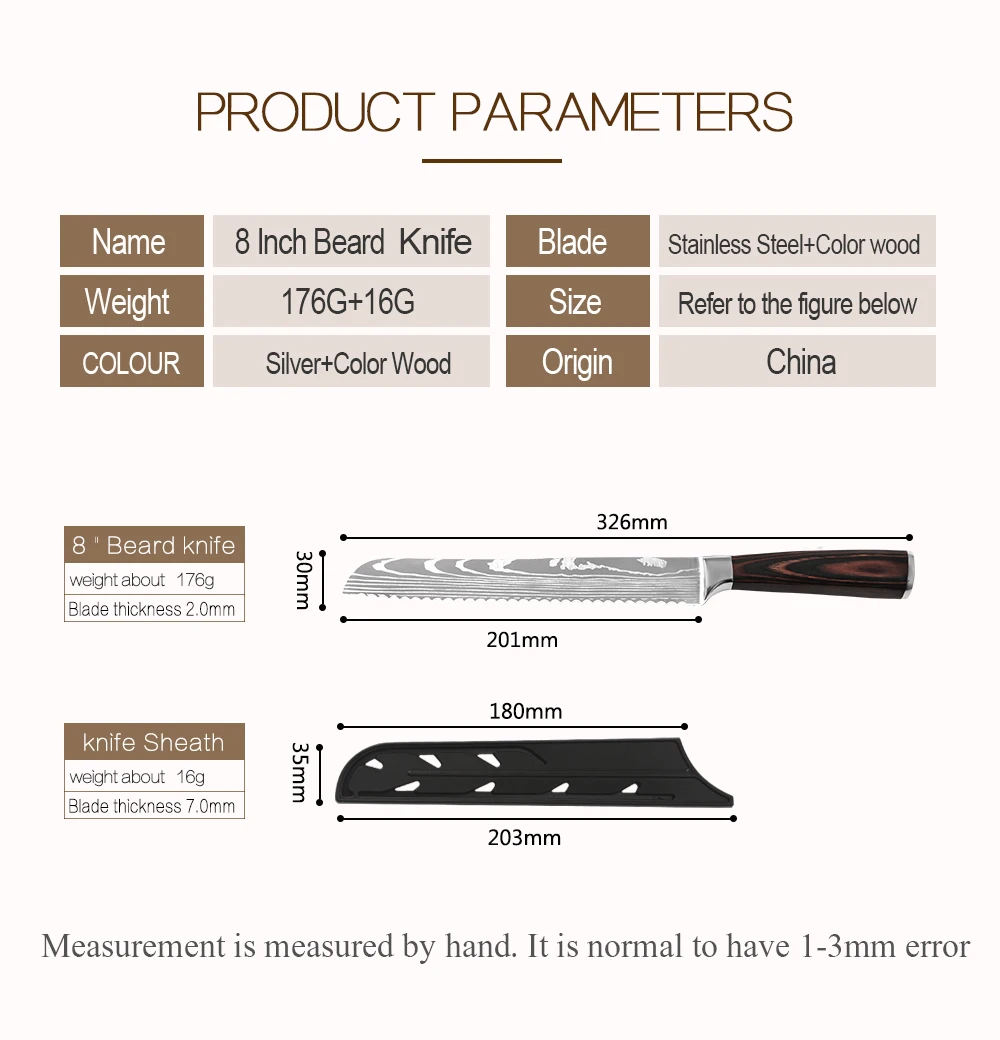 PRODUCT PARAMETERS

| Name | 8 Inch Beard Knife | Blade | Stainless Steel+Color wood |
|---|---|---|---|
| Weight | 176G+16G | Size | Refer to the figure below |
| COLOUR | Silver+Color Wood | Origin | China |

8 " Beard knife
weight about 176g
Blade thickness 2.0mm

326mm
30mm
201mm

knife Sheath
weight about 16g
Blade thickness 7.0mm

180mm
35mm
203mm

Measurement is measured by hand. It is normal to have 1-3mm error